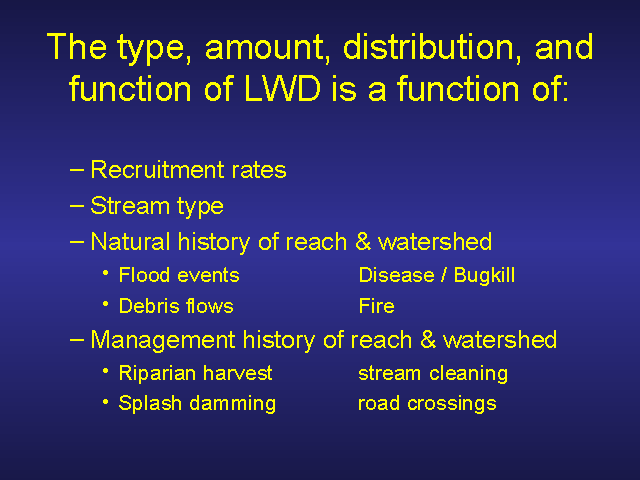 The type, amount, distribution, and function of LWD is a function of:

– Recruitment rates
– Stream type
– Natural history of reach & watershed
• Flood events Disease / Bugkill
• Debris flows Fire
– Management history of reach & watershed
• Riparian harvest stream cleaning
• Splash damming road crossings